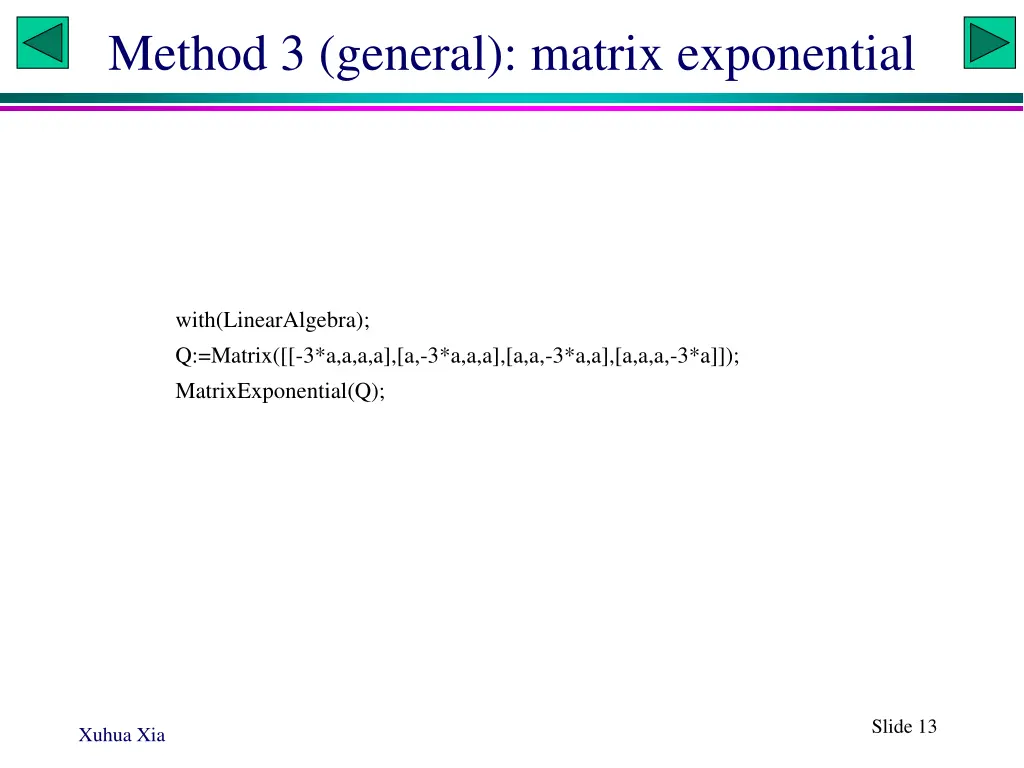 Method 3 (general): matrix exponential

with(LinearAlgebra);
Q:=Matrix([[-3*a,a,a,a],[a,-3*a,a,a],[a,a,-3*a,a],[a,a,a,-3*a]]);
MatrixExponential(Q);

Xuhua Xia

Slide 13